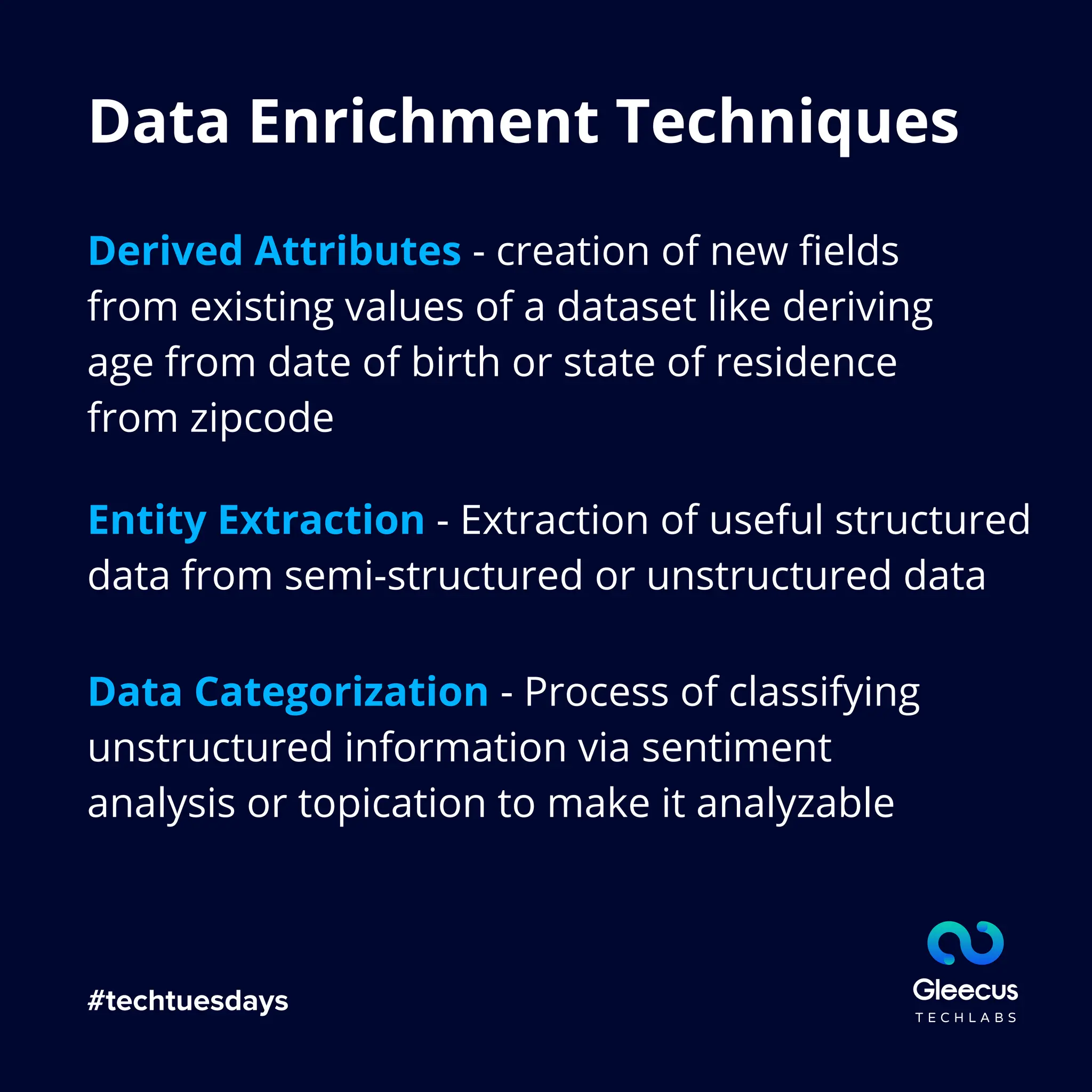 Data Enrichment Techniques

Derived Attributes - creation of new fields from existing values of a dataset like deriving age from date of birth or state of residence from zipcode

Entity Extraction - Extraction of useful structured data from semi-structured or unstructured data

Data Categorization - Process of classifying unstructured information via sentiment analysis or topication to make it analyzable

#techtuesdays

Gleecus
TECHLABS